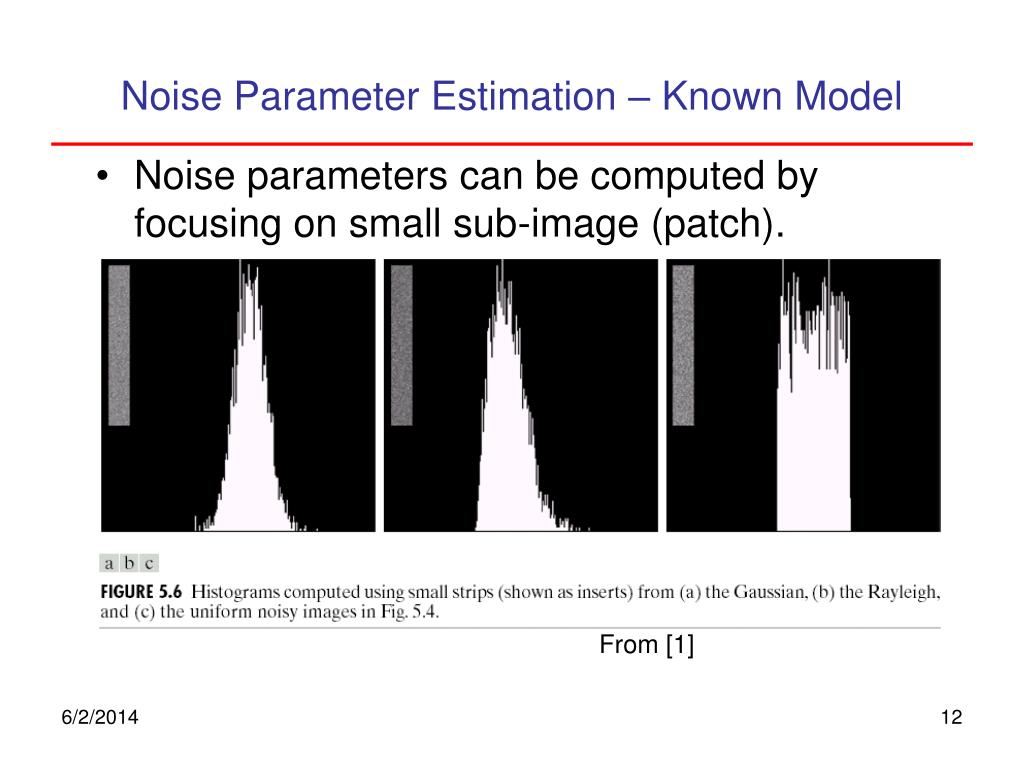 Noise Parameter Estimation – Known Model

• Noise parameters can be computed by focusing on small sub-image (patch).

a b c

FIGURE 5.6 Histograms computed using small strips (shown as inserts) from (a) the Gaussian, (b) the Rayleigh, and (c) the uniform noisy images in Fig. 5.4.

From [1]

6/2/2014

12